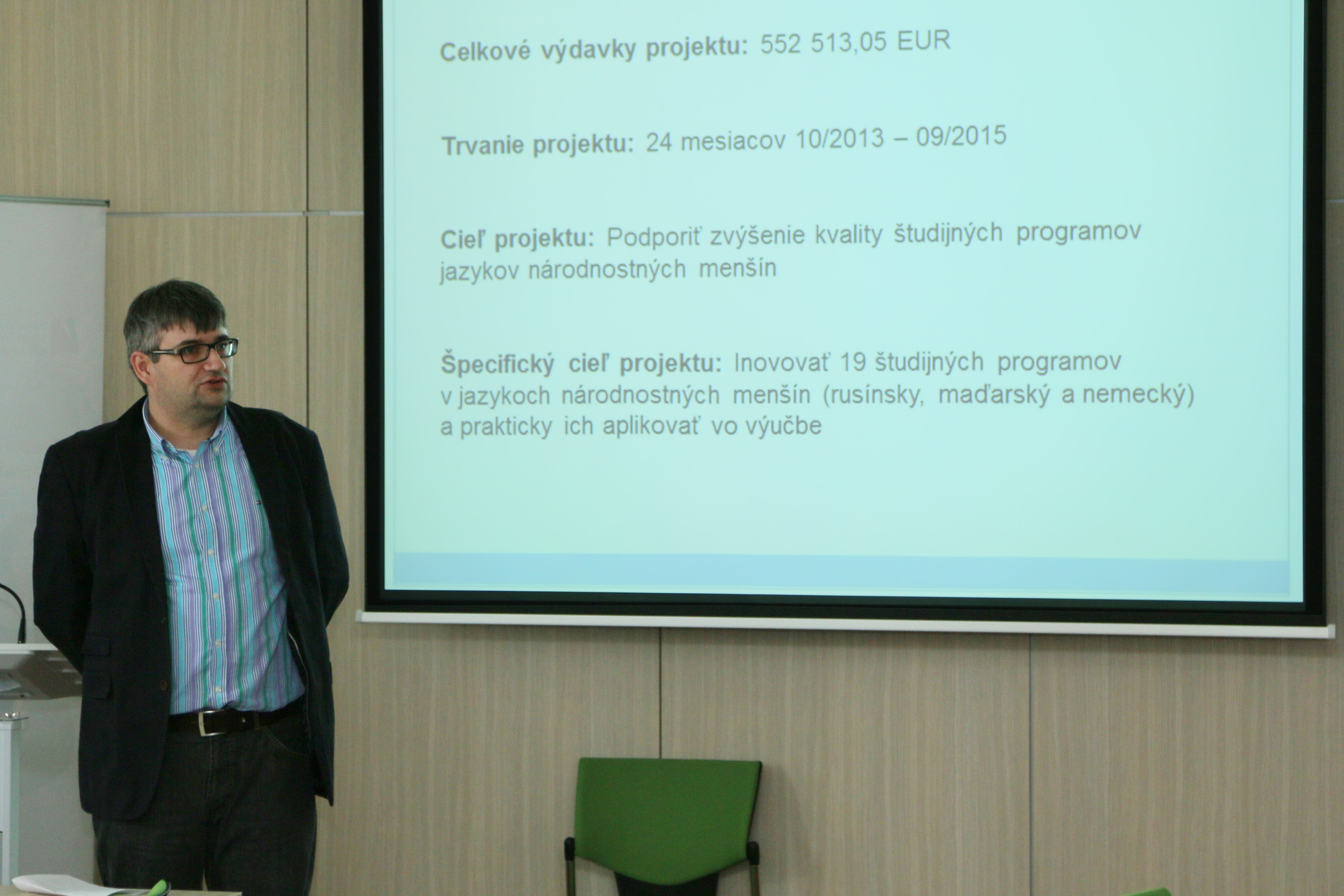 Celkové výdavky projektu: 552 513,05 EUR

Trvanie projektu: 24 mesiacov 10/2013 – 09/2015

Cieľ projektu: Podporiť zvýšenie kvality študijných programov jazykov národnostných menšín

Špecifický cieľ projektu: Inovovať 19 študijných programov v jazykoch národnostných menšín (rusínsky, maďarský a nemecký) a prakticky ich aplikovať vo výučbe